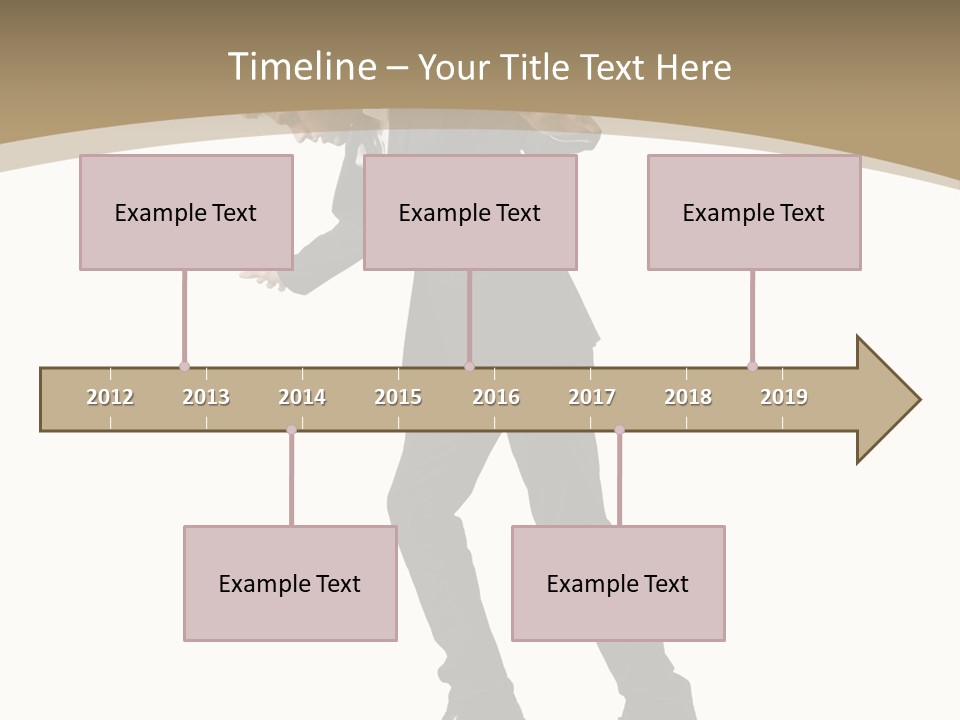 Timeline – Your Title Text Here

Example Text

Example Text

Example Text

2012 2013 2014 2015 2016 2017 2018 2019

Example Text

Example Text